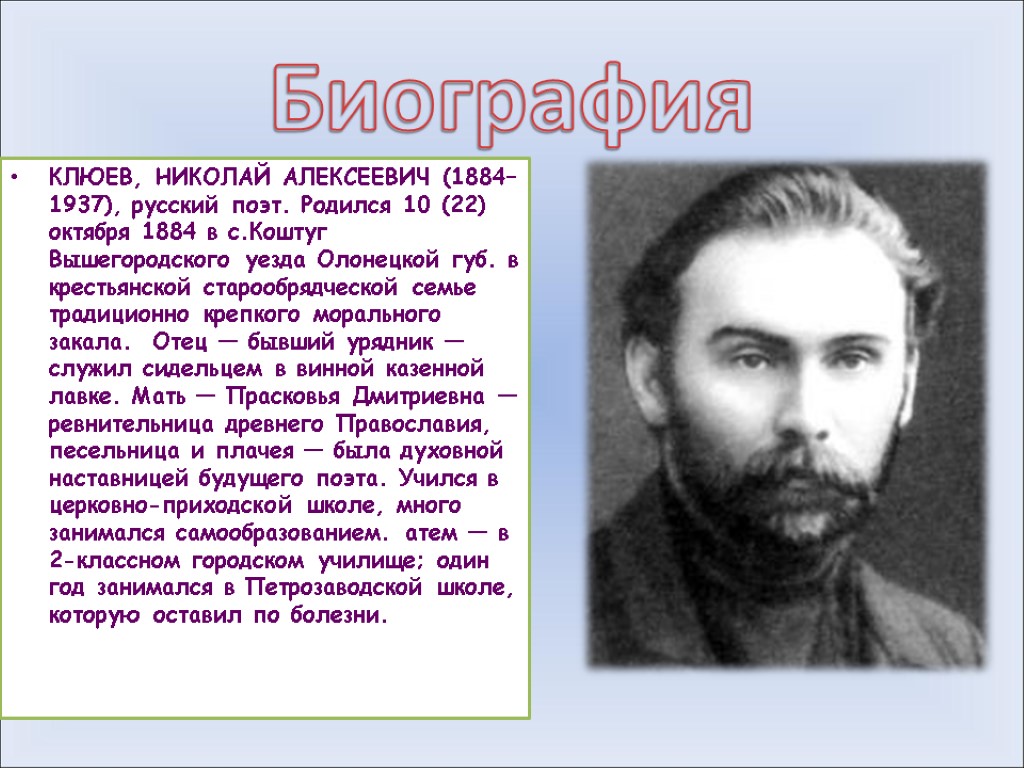 Биография

• КЛЮЕВ, НИКОЛАЙ АЛЕКСЕЕВИЧ (1884–1937), русский поэт. Родился 10 (22) октября 1884 в с.Коштуг Вышегородского уезда Олонецкой губ. в крестьянской старообрядческой семье традиционно крепкого морального закала. Отец — бывший урядник — служил сидельцем в винной казенной лавке. Мать — Прасковья Дмитриевна — ревнительница древнего Православия, песельница и плачея — была духовной наставницей будущего поэта. Учился в церковно-приходской школе, много занимался самообразованием. атем — в 2-классном городском училище; один год занимался в Петрозаводской школе, которую оставил по болезни.